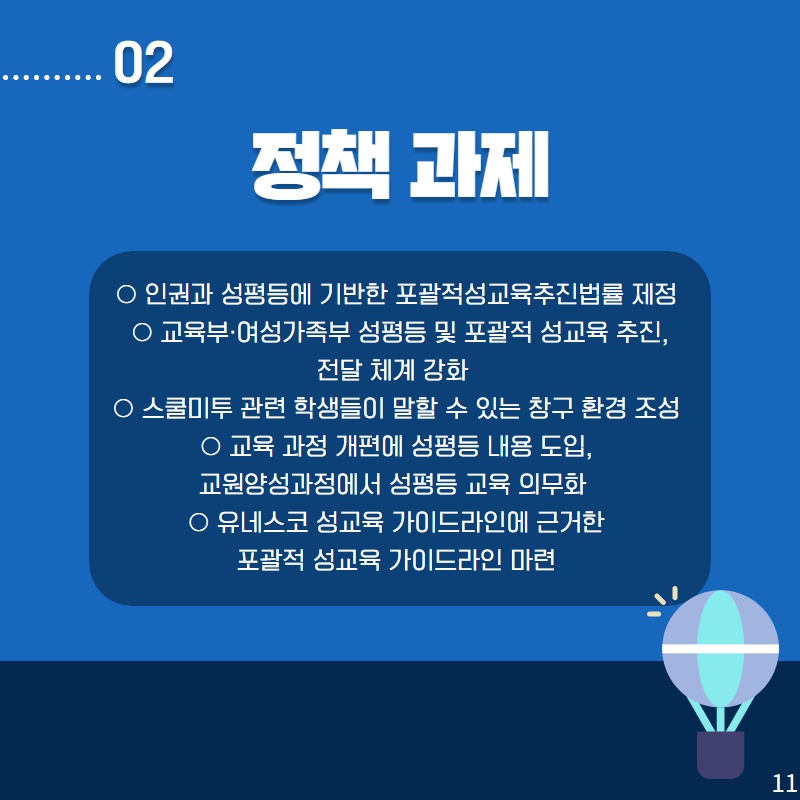 .......... 02

정책 과제

○ 인권과 성평등에 기반한 포괄적성교육추진법률 제정
○ 교육부·여성가족부 성평등 및 포괄적 성교육 추진, 전달 체계 강화
○ 스쿨미투 관련 학생들이 말할 수 있는 창구 환경 조성
○ 교육 과정 개편에 성평등 내용 도입, 교원양성과정에서 성평등 교육 의무화
○ 유네스코 성교육 가이드라인에 근거한 포괄적 성교육 가이드라인 마련

11